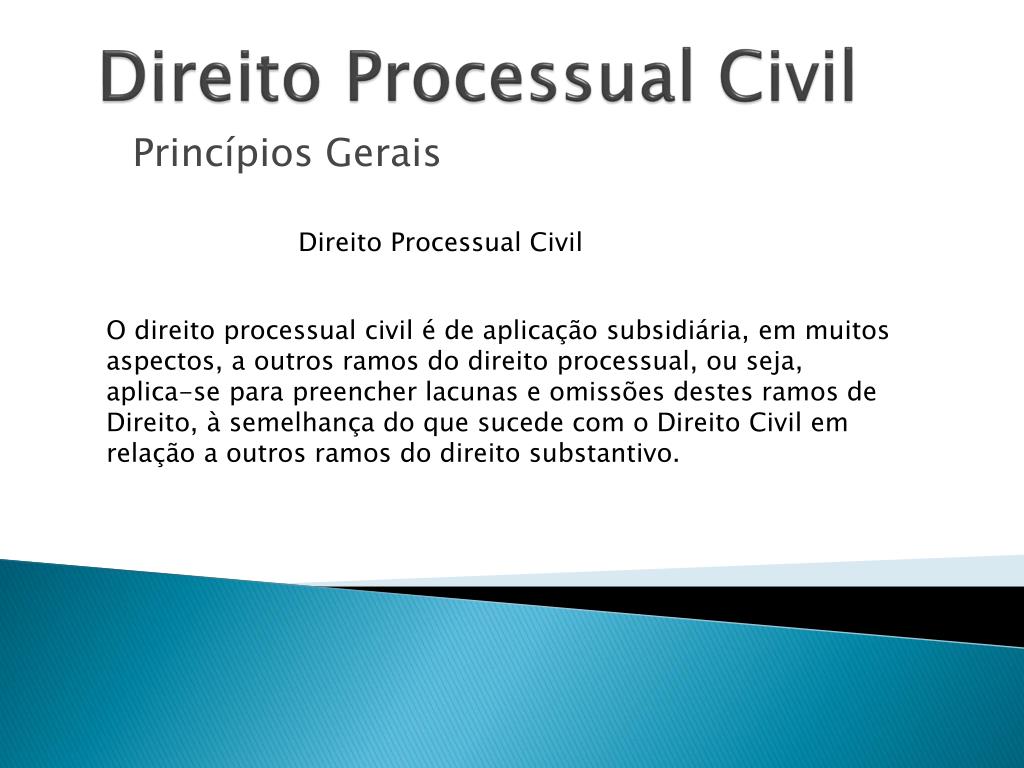 Direito Processual Civil

Princípios Gerais

Direito Processual Civil

O direito processual civil é de aplicação subsidiária, em muitos aspectos, a outros ramos do direito processual, ou seja, aplica-se para preencher lacunas e omissões destes ramos de Direito, à semelhança do que sucede com o Direito Civil em relação a outros ramos do direito substantivo.